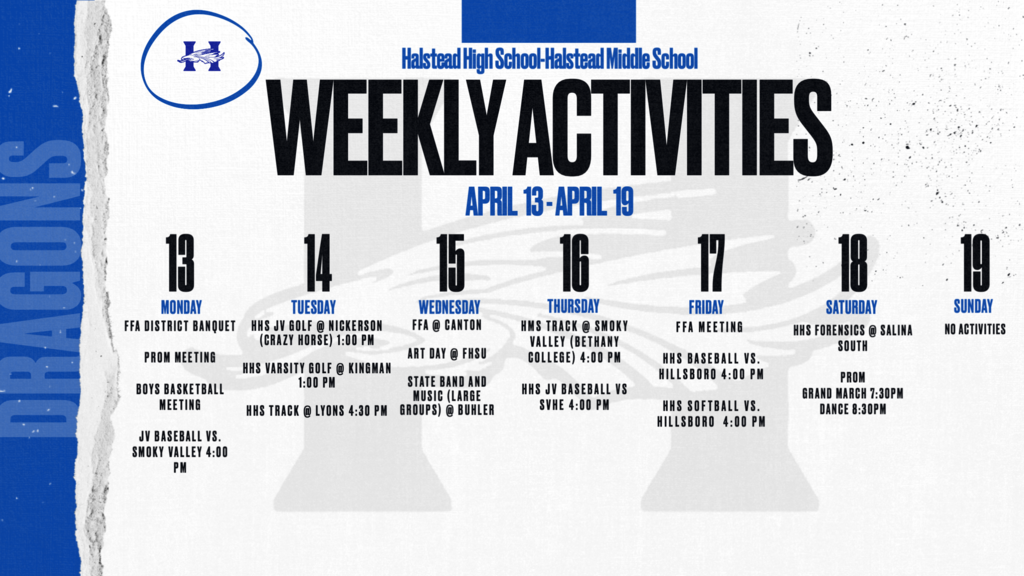 DRAGONS

H

Halstead High School-Halstead Middle School

WEEKLY ACTIVITIES

APRIL 13 - APRIL 19

13
MONDAY
FFA DISTRICT BANQUET

PROM MEETING

BOYS BASKETBALL MEETING

JV BASEBALL VS. SMOKY VALLEY 4:00 PM

14
TUESDAY
HHS JV GOLF @ NICKERSON (CRAZY HORSE) 1:00 PM

HHS VARSITY GOLF @ KINGMAN 1:00 PM

HHS TRACK @ LYONS 4:30 PM

15
WEDNESDAY
FFA @ CANTON

ART DAY @ FHSU

STATE BAND AND MUSIC (LARGE GROUPS) @ BUHLER

16
THURSDAY
HMS TRACK @ SMOKY VALLEY (BETHANY COLLEGE) 4:00 PM

HHS JV BASEBALL VS SVHE 4:00 PM

17
FRIDAY
FFA MEETING

HHS BASEBALL VS. HILLSBORO 4:00 PM

HHS SOFTBALL VS. HILLSBORO 4:00 PM

18
SATURDAY
HHS FORENSICS @ SALINA SOUTH

PROM
GRAND MARCH 7:30PM
DANCE 8:30PM

19
SUNDAY
NO ACTIVITIES